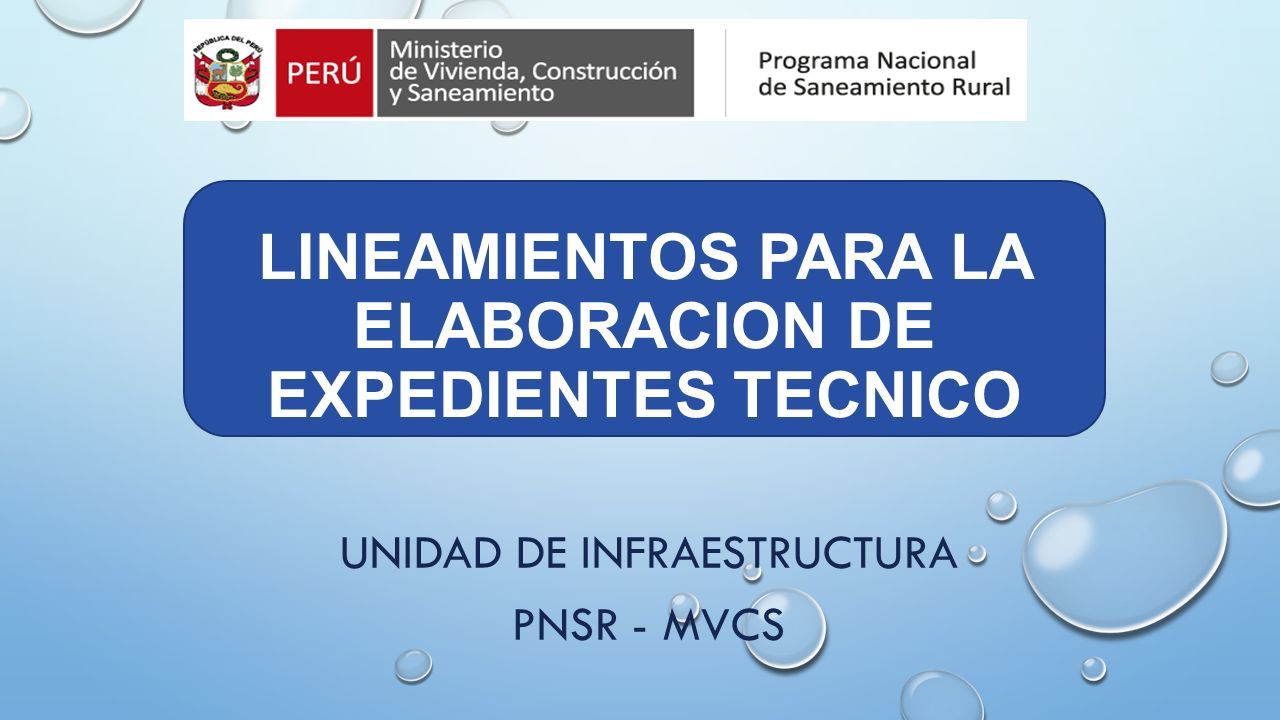 REPÚBLICA DEL PERÚ

PERÚ

Ministerio de Vivienda, Construcción y Saneamiento

Programa Nacional de Saneamiento Rural

LINEAMIENTOS PARA LA ELABORACION DE EXPEDIENTES TECNICO

UNIDAD DE INFRAESTRUCTURA

PNSR - MVCS